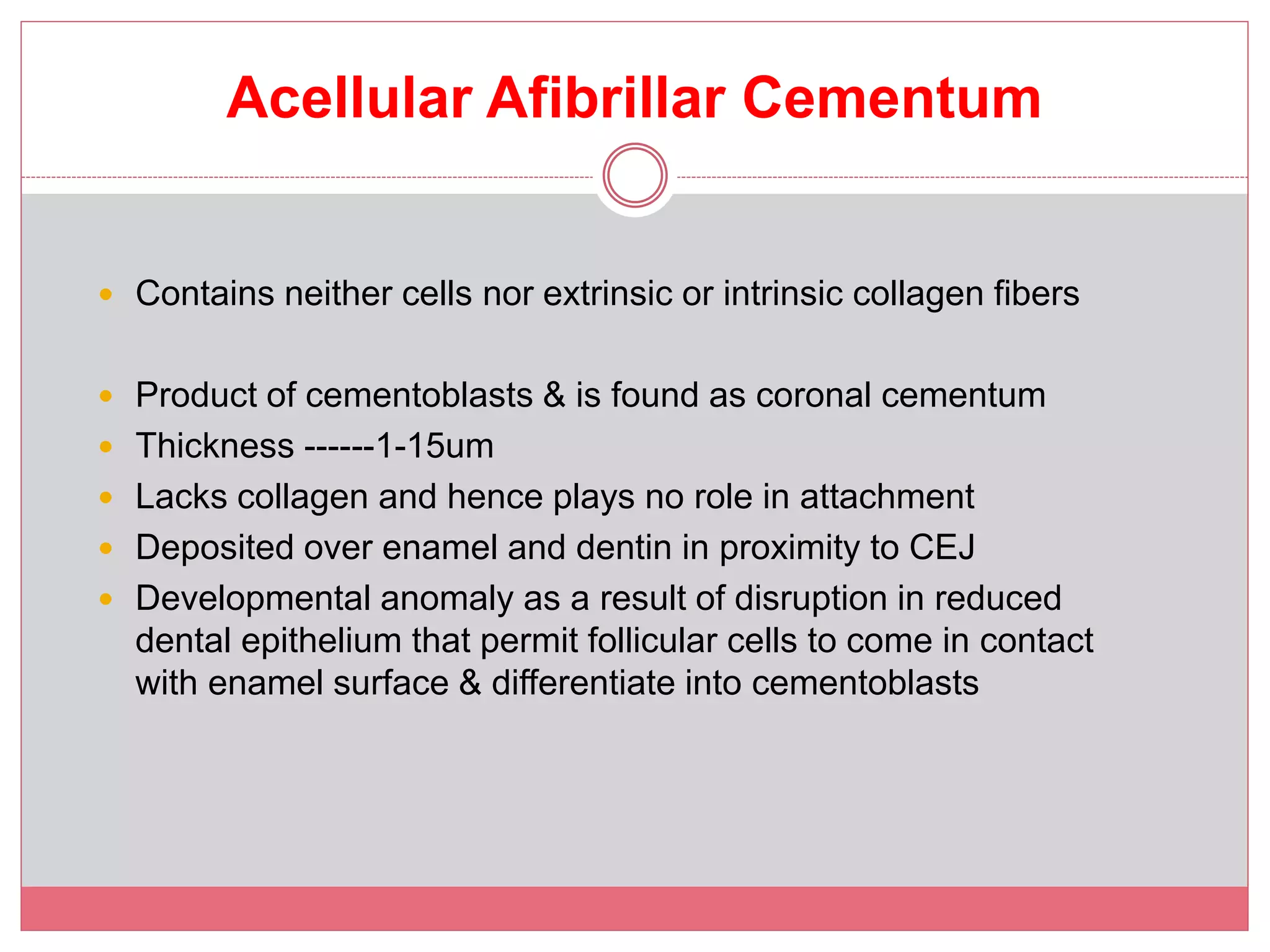 Acellular Afibrillar Cementum

- Contains neither cells nor extrinsic or intrinsic collagen fibers

- Product of cementoblasts & is found as coronal cementum
- Thickness ------1-15um
- Lacks collagen and hence plays no role in attachment
- Deposited over enamel and dentin in proximity to CEJ
- Developmental anomaly as a result of disruption in reduced dental epithelium that permit follicular cells to come in contact with enamel surface & differentiate into cementoblasts